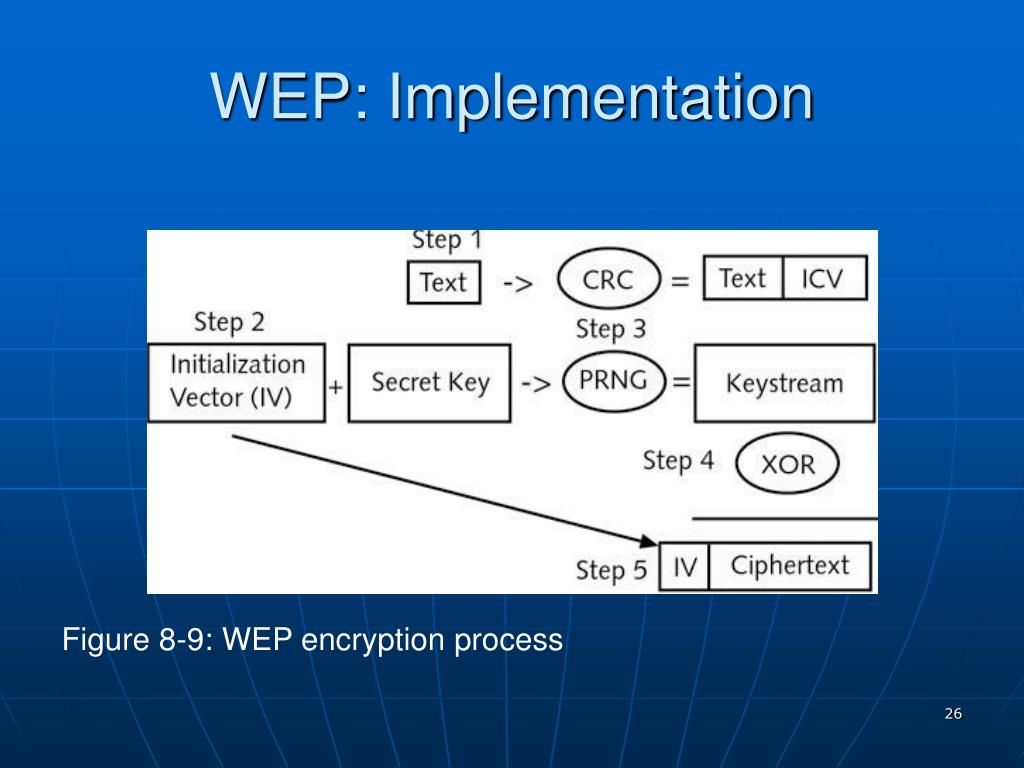 WEP: Implementation

Step 1
Text -> CRC = Text ICV

Step 2
Step 3
Initialization Vector (IV) + Secret Key -> PRNG = Keystream

Step 4 XOR

Step 5 IV Ciphertext

Figure 8-9: WEP encryption process

26